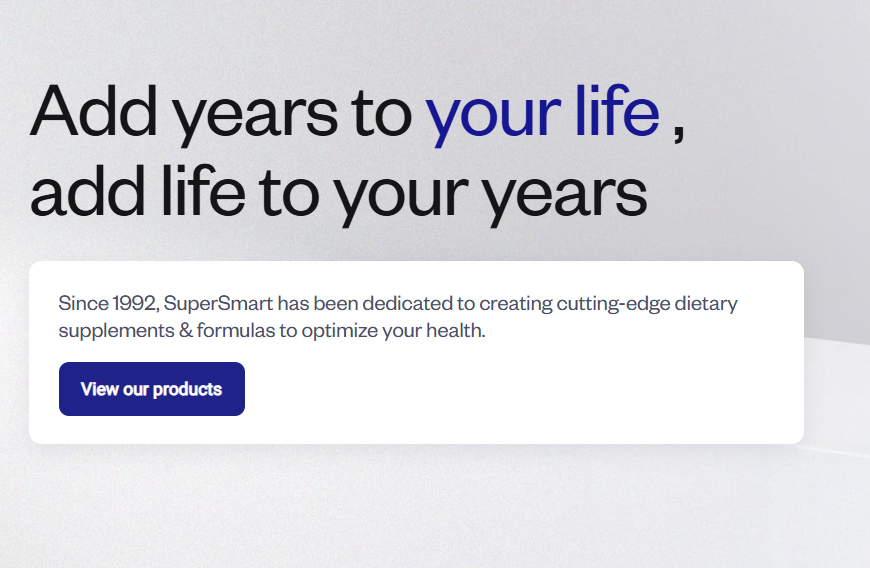 Add years to your life ,
add life to your years

Since 1992, SuperSmart has been dedicated to creating cutting-edge dietary supplements & formulas to optimize your health.

View our products